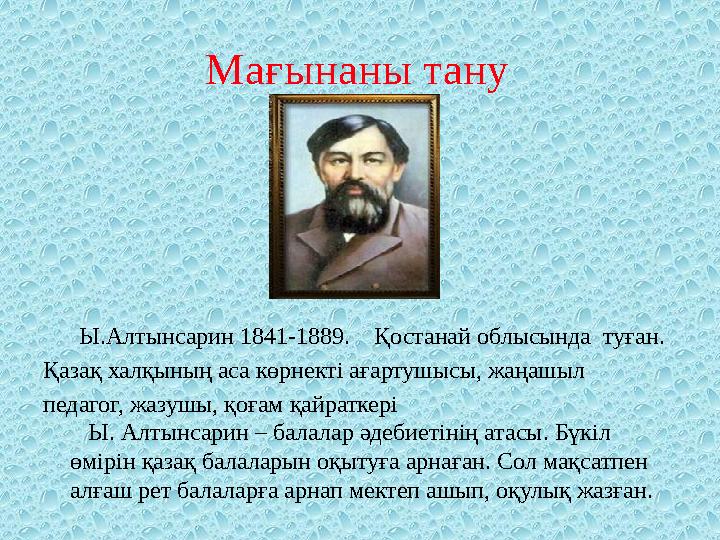 Мағынаны тану

Ы.Алтынсарин 1841-1889. Қостанай облысында туған. Қазақ халқының аса көрнекті ағартушысы, жаңашыл педагог, жазушы, қоғам қайраткері

Ы. Алтынсарин – балалар әдебиетінің атасы. Бүкіл өмірін қазақ балаларын оқытуға арнаған. Сол мақсатпен алғаш рет балаларға арнап мектеп ашып, оқулық жазған.